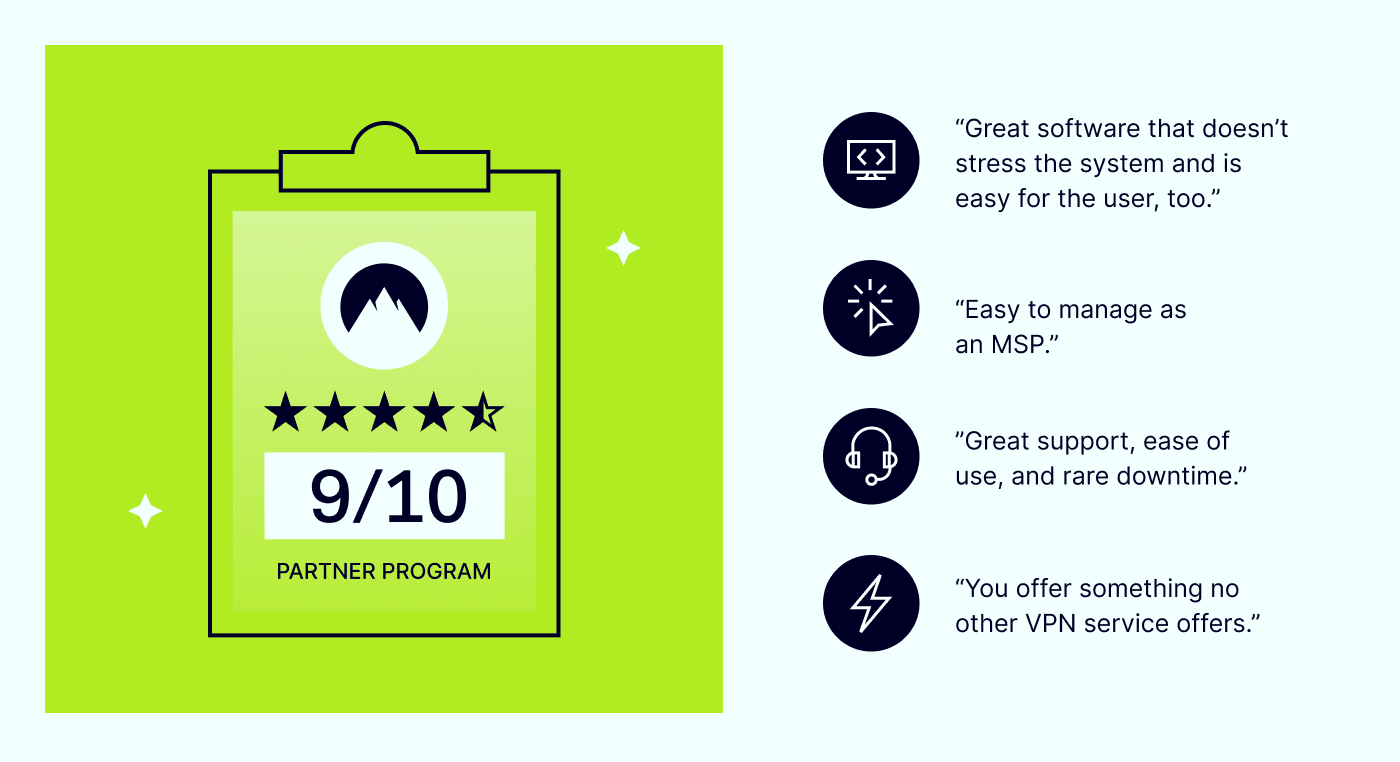 9/10

PARTNER PROGRAM

“Great software that doesn’t stress the system and is easy for the user, too.”

“Easy to manage as an MSP.”

”Great support, ease of use, and rare downtime.”

“You offer something no other VPN service offers.”